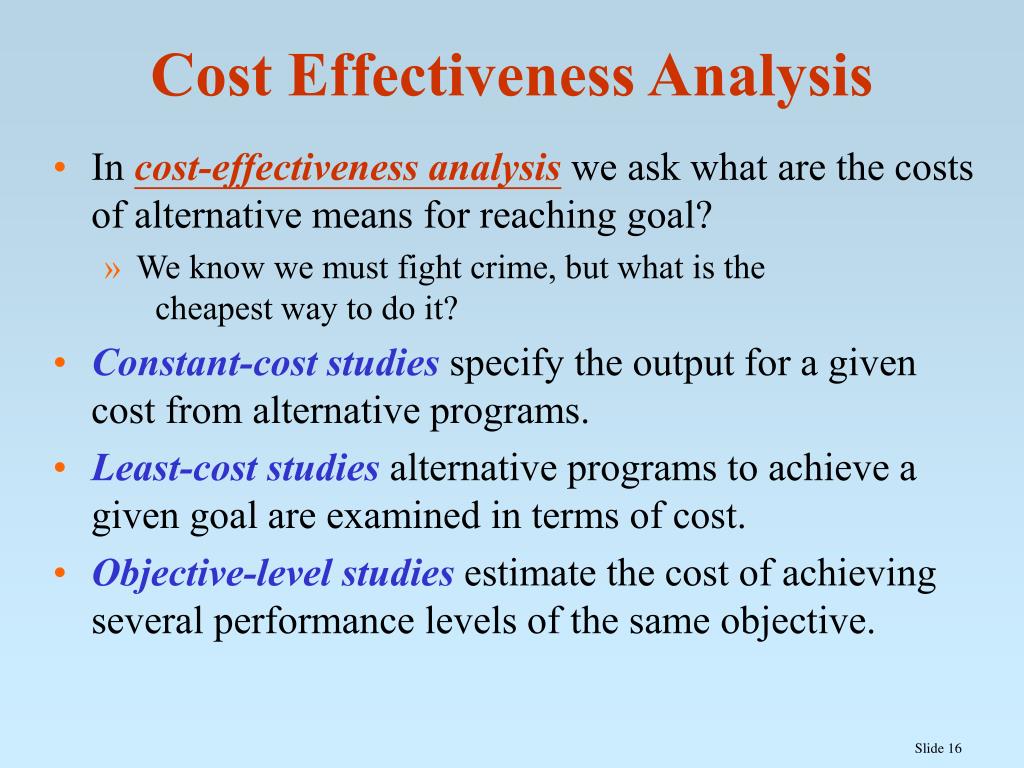 Cost Effectiveness Analysis

• In cost-effectiveness analysis we ask what are the costs of alternative means for reaching goal?

» We know we must fight crime, but what is the cheapest way to do it?

• Constant-cost studies specify the output for a given cost from alternative programs.

• Least-cost studies alternative programs to achieve a given goal are examined in terms of cost.

• Objective-level studies estimate the cost of achieving several performance levels of the same objective.

Slide 16